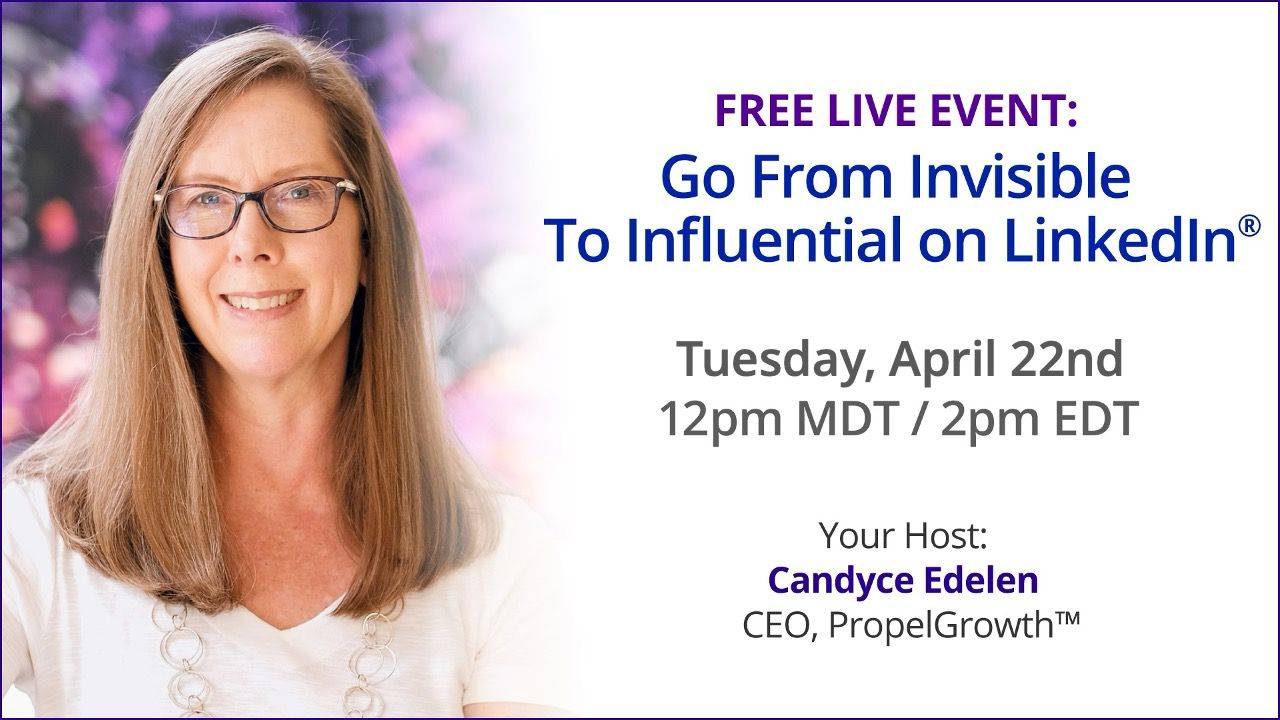 FREE LIVE EVENT:
Go From Invisible To Influential on LinkedIn®

Tuesday, April 22nd
12pm MDT / 2pm EDT

Your Host:
Candyce Edelen
CEO, PropelGrowth™